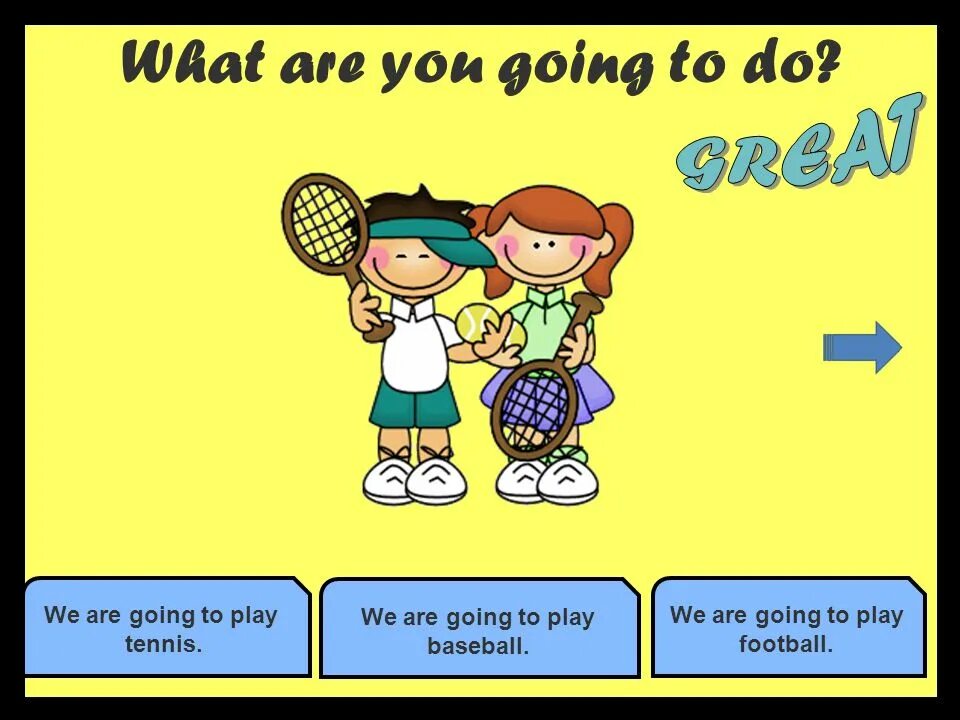 What are you going to do?

GREAT

We are going to play tennis.

We are going to play baseball.

We are going to play football.